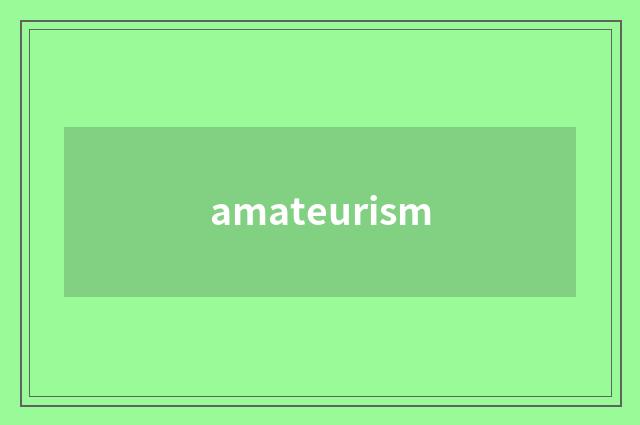 amateurism